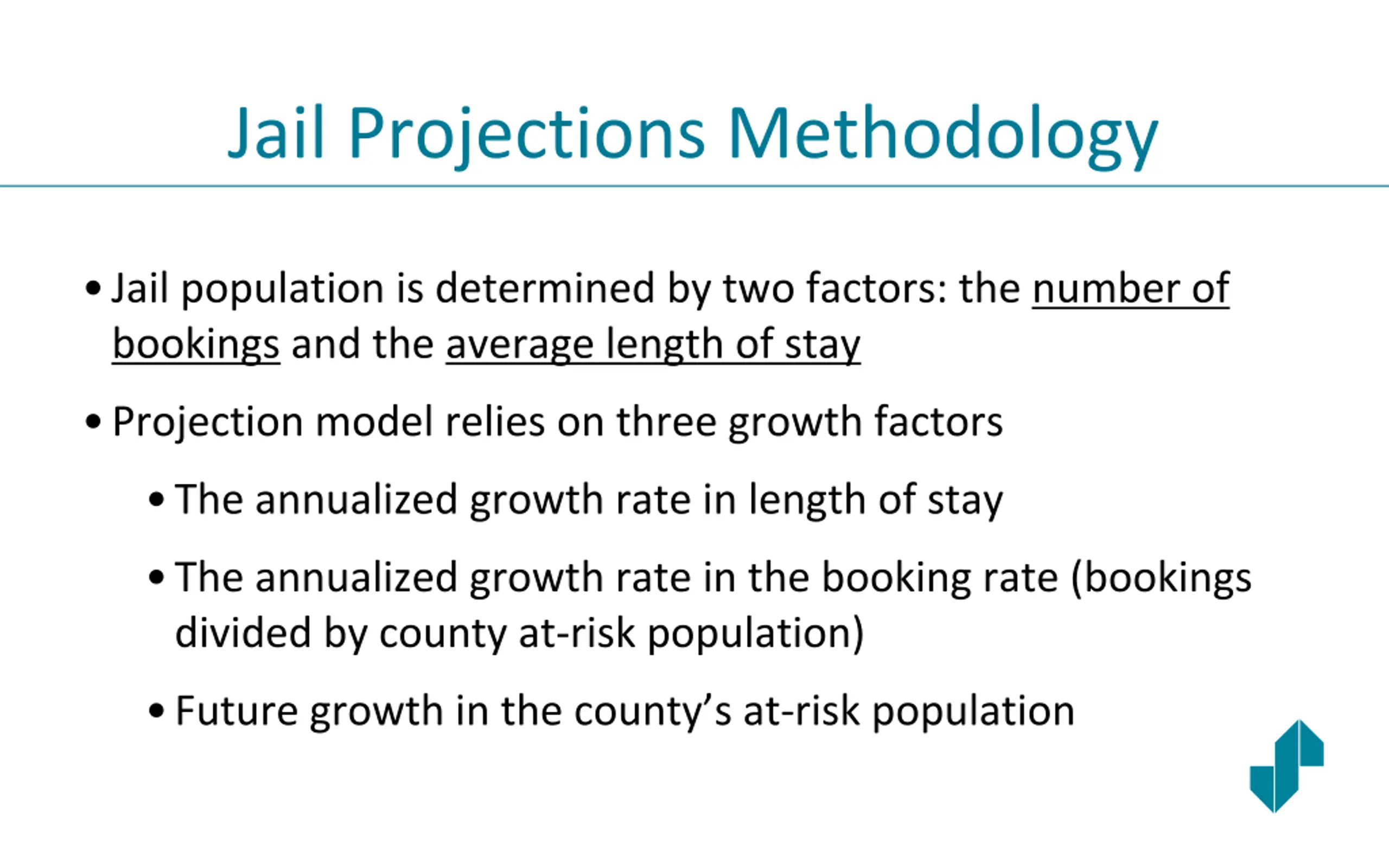 Jail Projections Methodology

• Jail population is determined by two factors: the number of bookings and the average length of stay

• Projection model relies on three growth factors

• The annualized growth rate in length of stay

• The annualized growth rate in the booking rate (bookings divided by county at-risk population)

• Future growth in the county's at-risk population